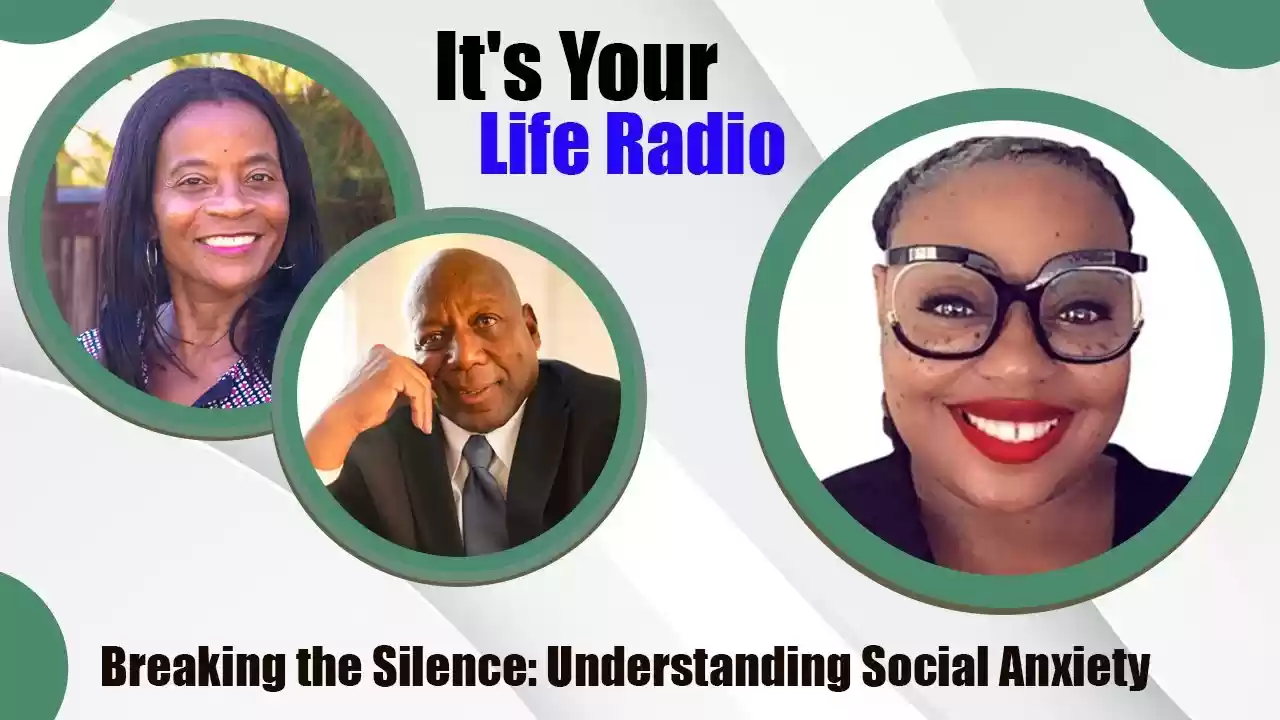 It's Your
Life Radio

Breaking the Silence: Understanding Social Anxiety